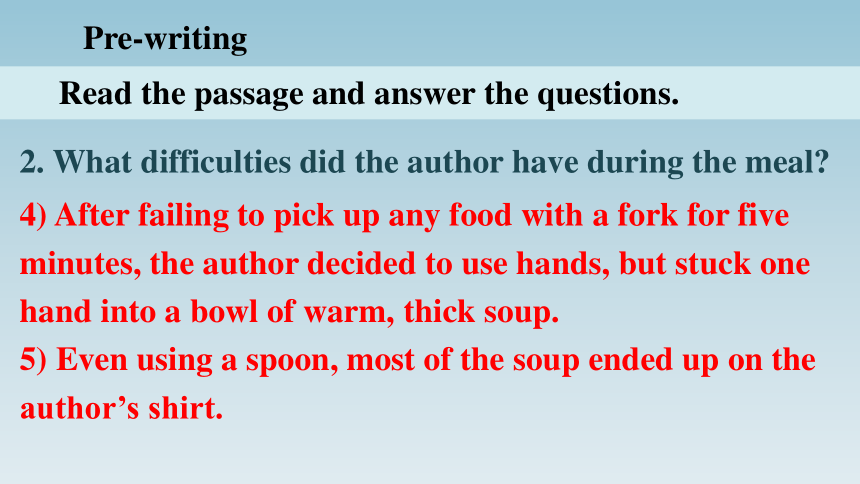 Pre-writing

Read the passage and answer the questions.

2. What difficulties did the author have during the meal?

4) After failing to pick up any food with a fork for five minutes, the author decided to use hands, but stuck one hand into a bowl of warm, thick soup.

5) Even using a spoon, most of the soup ended up on the author’s shirt.